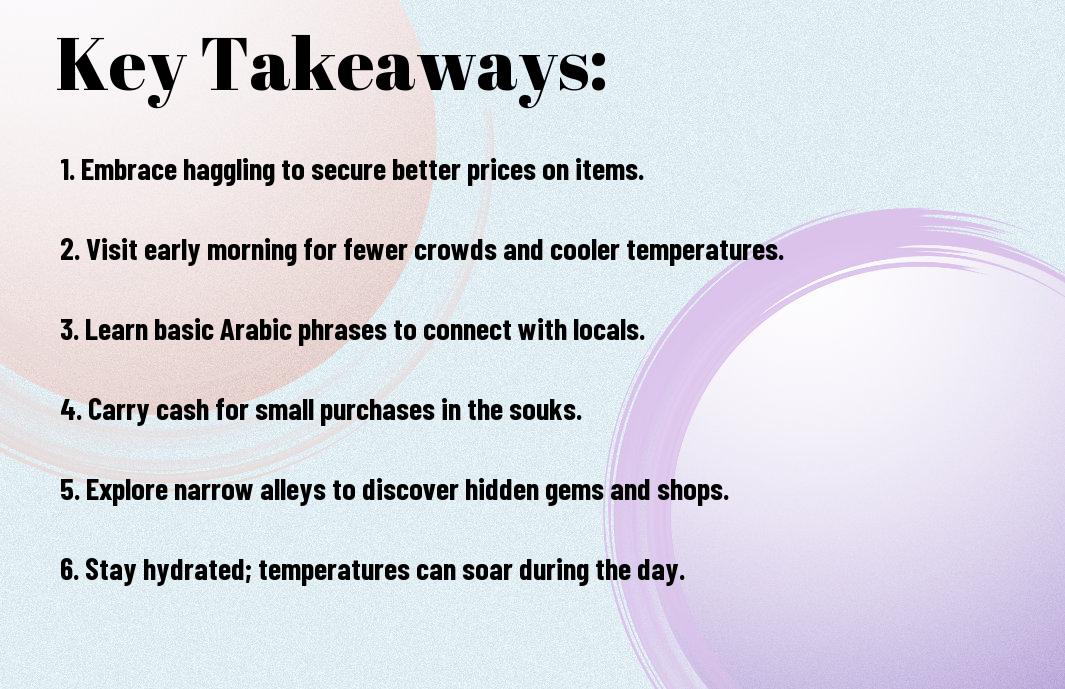 Key Takeaways:

1. Embrace haggling to secure better prices on items.

2. Visit early morning for fewer crowds and cooler temperatures.

3. Learn basic Arabic phrases to connect with locals.

4. Carry cash for small purchases in the souks.

5. Explore narrow alleys to discover hidden gems and shops.

6. Stay hydrated; temperatures can soar during the day.